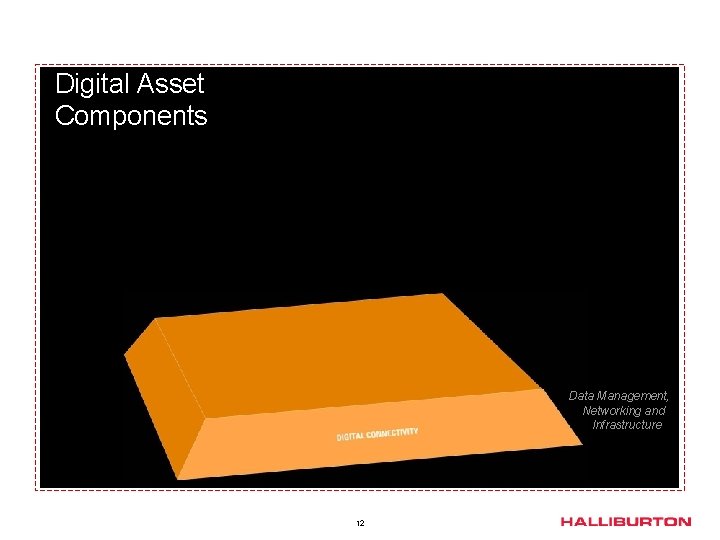 Digital Asset Components

DIGITAL CONNECTIVITY

Data Management, Networking and Infrastructure

12

HALLIBURTON